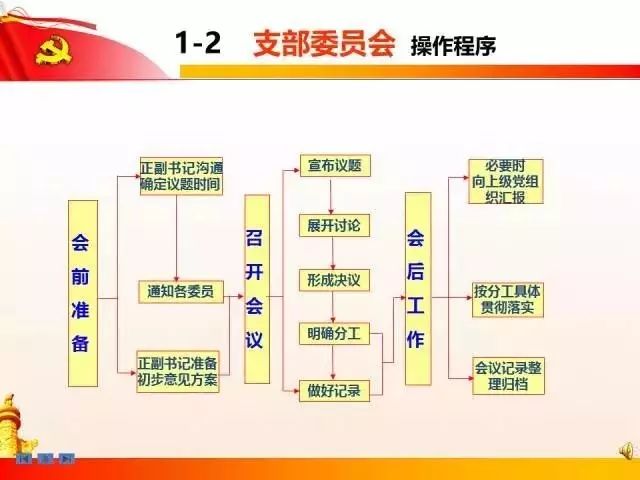 1-2 支部委员会 操作程序

会前准备

正副书记沟通确定议题时间

通知各委员

正副书记准备初步意见方案

召开会议

宣布议题

展开讨论

形成决议

明确分工

做好记录

会后工作

必要时向上级党组织汇报

按分工具体贯彻落实

会议记录整理归档